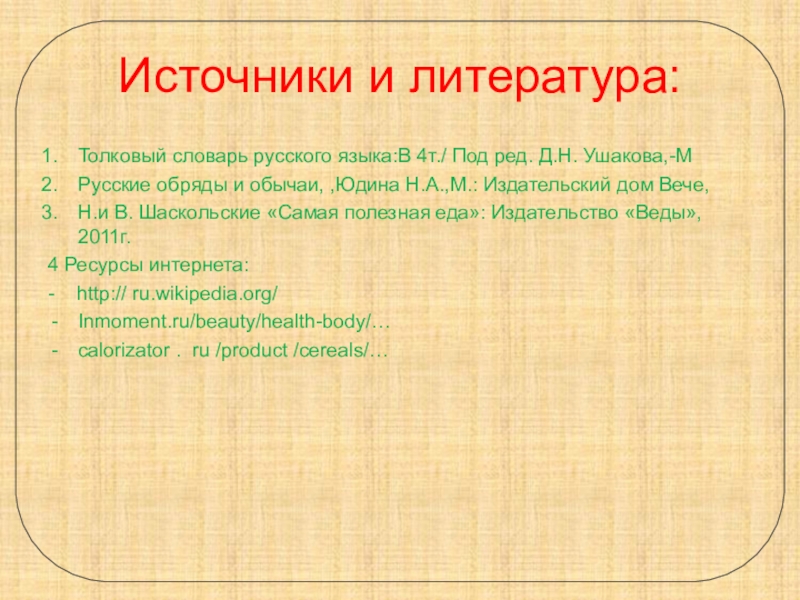 Источники и литература:

1. Толковый словарь русского языка:В 4т./ Под ред. Д.Н. Ушакова,-М
2. Русские обряды и обычаи, ,Юдина Н.А.,М.: Издательский дом Вече,
3. Н.и В. Шаскольские «Самая полезная еда»: Издательство «Веды», 2011г.

4 Ресурсы интернета:
- http:// ru.wikipedia.org/
- Inmoment.ru/beauty/health-body/…
- calorizator . ru /product /cereals/…